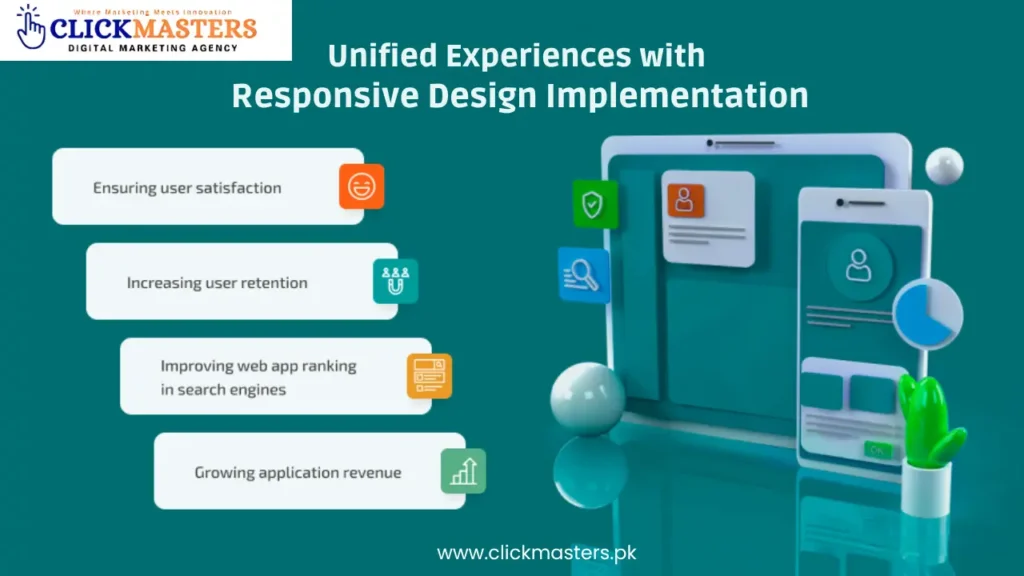 Where Marketing Meets Innovation
CLICKMASTERS
DIGITAL MARKETING AGENCY

Unified Experiences with Responsive Design Implementation

Ensuring user satisfaction

Increasing user retention

Improving web app ranking in search engines

Growing application revenue

OK

www.clickmasters.pk